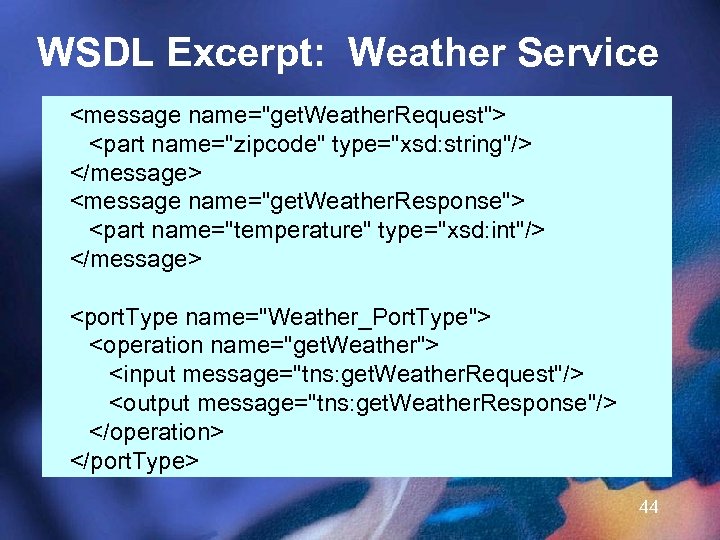 WSDL Excerpt: Weather Service

<message name="getWeatherRequest">
  <part name="zipcode" type="xsd:string"/>
</message>
<message name="getWeatherResponse">
  <part name="temperature" type="xsd:int"/>
</message>

<portType name="Weather_PortType">
  <operation name="getWeather">
    <input message="tns:getWeatherRequest"/>
    <output message="tns:getWeatherResponse"/>
  </operation>
</portType>

44